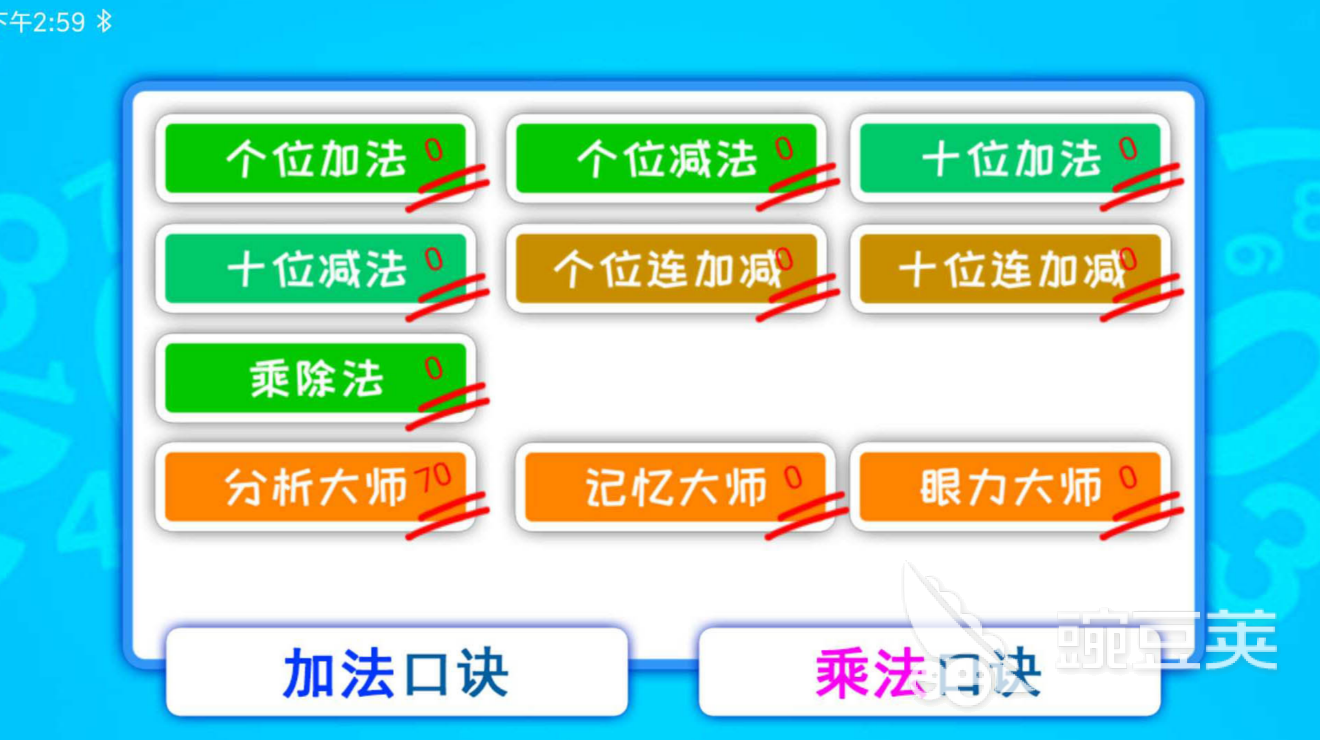 下午2:59

个位加法 0

个位减法 0

十位加法 0

十位减法 0

个位连加减 0

十位连加减 0

乘除法 0

分析大师 70

记忆大师 0

眼力大师 0

加法口诀

乘法口诀

豌豆荚